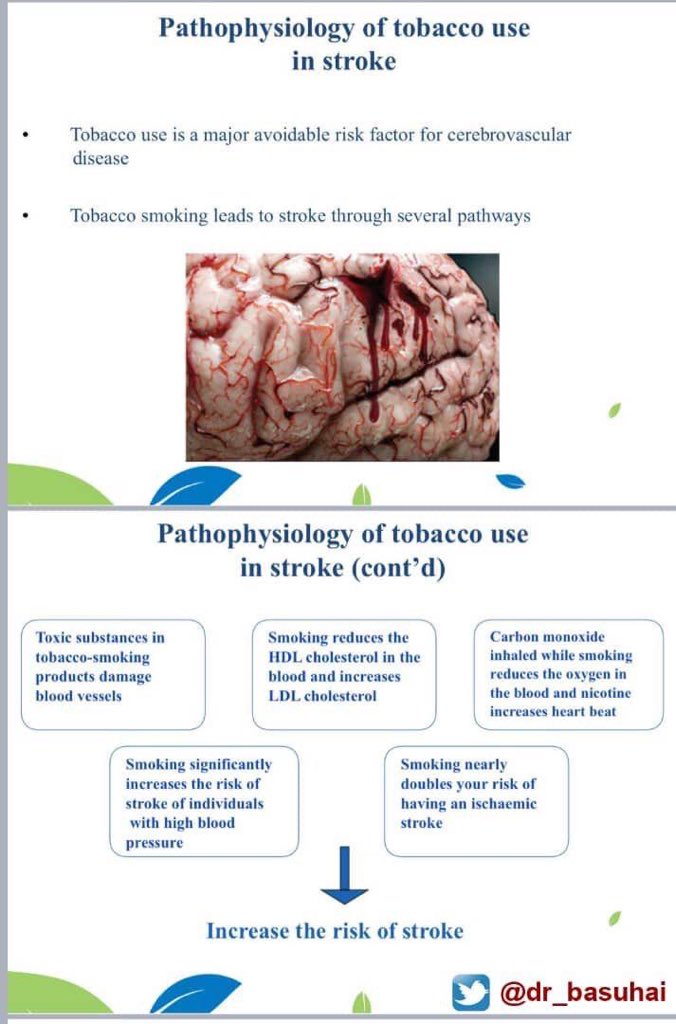 Pathophysiology of tobacco use in stroke

• Tobacco use is a major avoidable risk factor for cerebrovascular disease

• Tobacco smoking leads to stroke through several pathways

Pathophysiology of tobacco use in stroke (cont'd)

Toxic substances in tobacco-smoking products damage blood vessels

Smoking reduces the HDL cholesterol in the blood and increases LDL cholesterol

Carbon monoxide inhaled while smoking reduces the oxygen in the blood and nicotine increases heart beat

Smoking significantly increases the risk of stroke of individuals with high blood pressure

Smoking nearly doubles your risk of having an ischaemic stroke

Increase the risk of stroke

@dr_basuhai